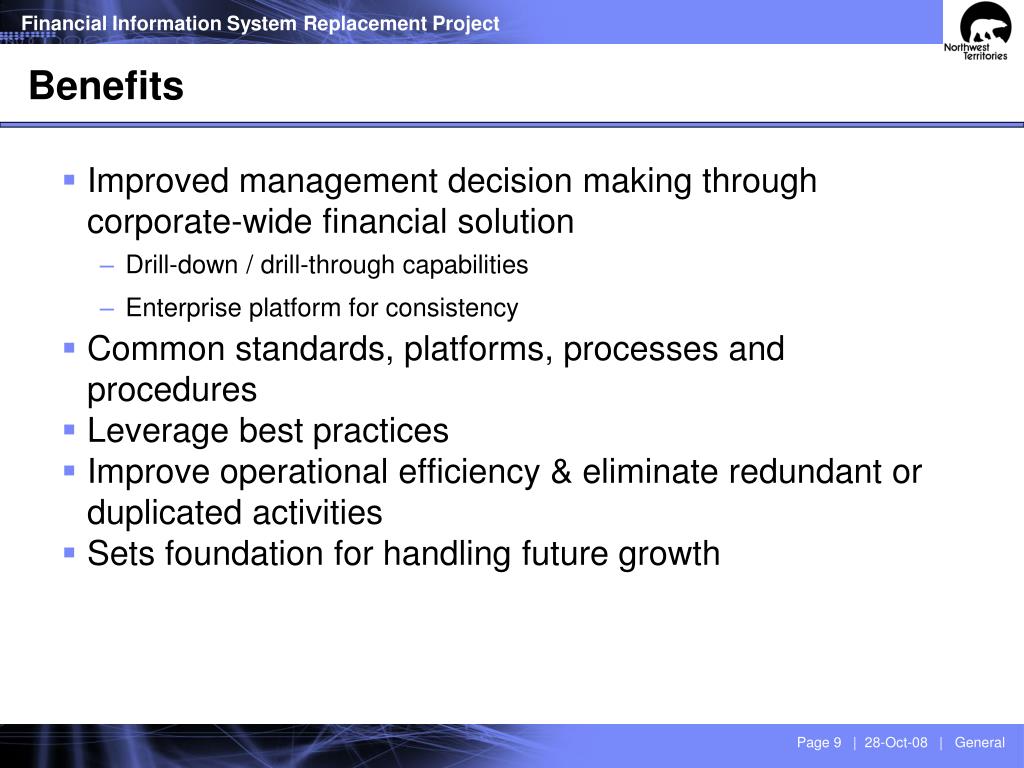 Financial Information System Replacement Project

Northwest Territories

Benefits

▪ Improved management decision making through corporate-wide financial solution
– Drill-down / drill-through capabilities
– Enterprise platform for consistency
▪ Common standards, platforms, processes and procedures
▪ Leverage best practices
▪ Improve operational efficiency & eliminate redundant or duplicated activities
▪ Sets foundation for handling future growth

Page 9 | 28-Oct-08 | General